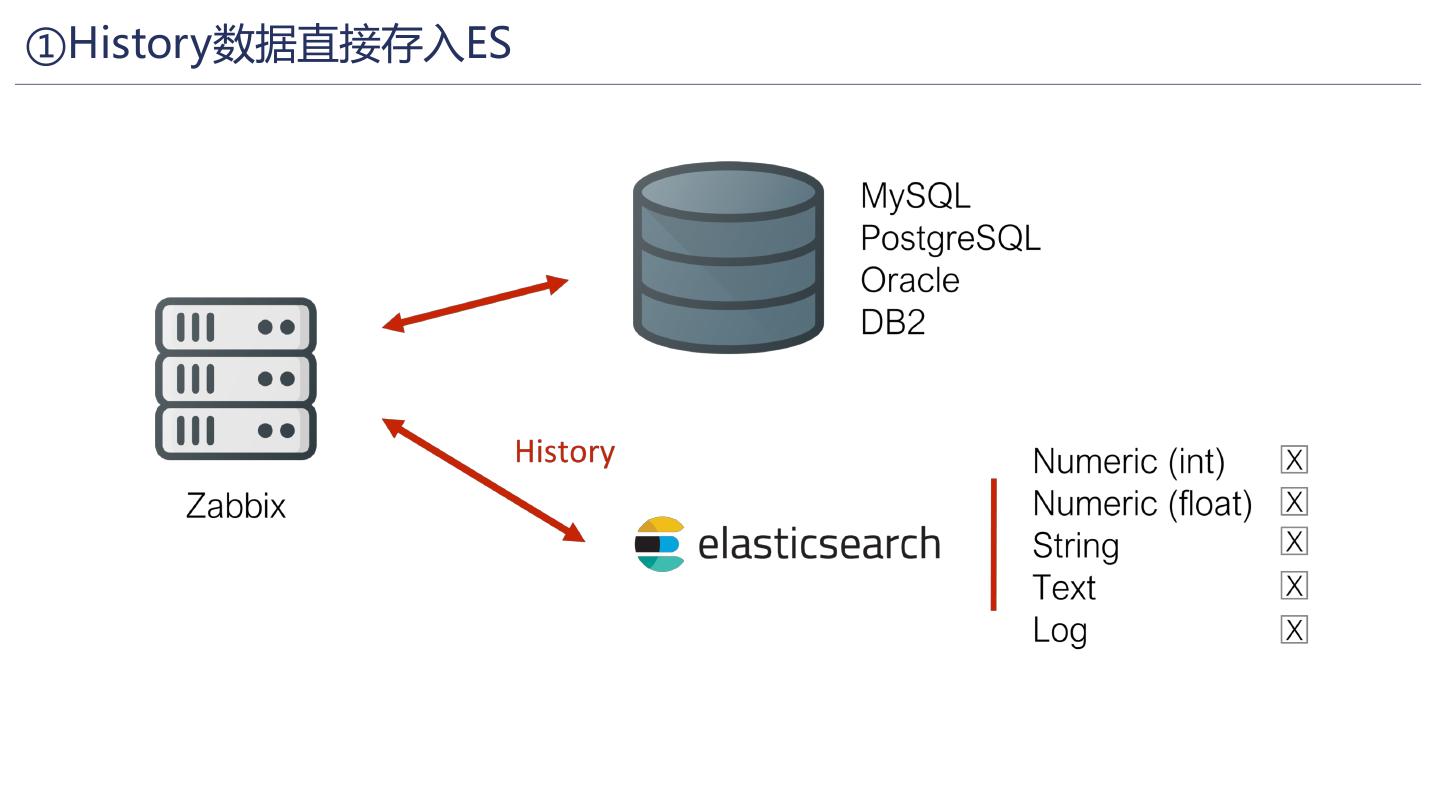 ①History数据直接存入ES

MySQL
PostgreSQL
Oracle
DB2

Zabbix

History

elasticsearch

Numeric (int) ☒
Numeric (float) ☒
String ☒
Text ☒
Log ☒